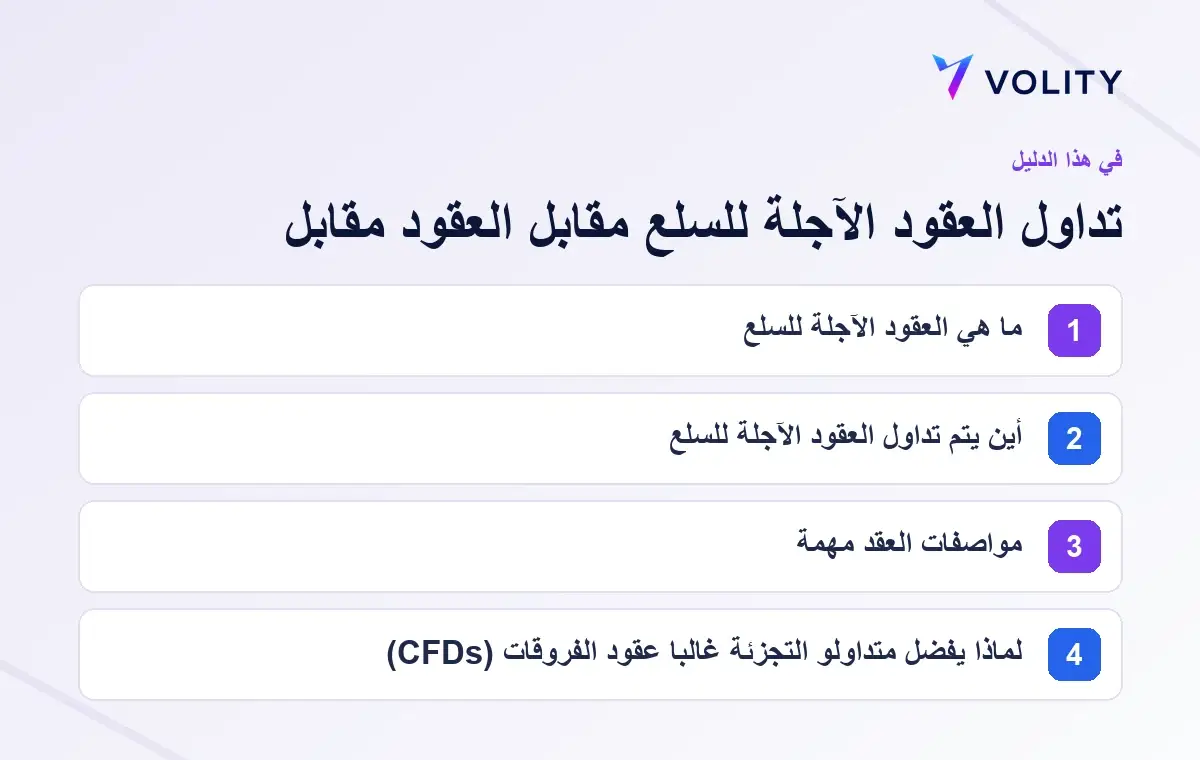 VOLITY

في هذا الدليل

تداول العقود الآجلة للسلع مقابل العقود مقابل

1 ما هي العقود الآجلة للسلع

2 أين يتم تداول العقود الآجلة للسلع

3 مواصفات العقد مهمة

4 لماذا يفضل متداولو التجزئة غالبا عقود الفروقات (CFDs)